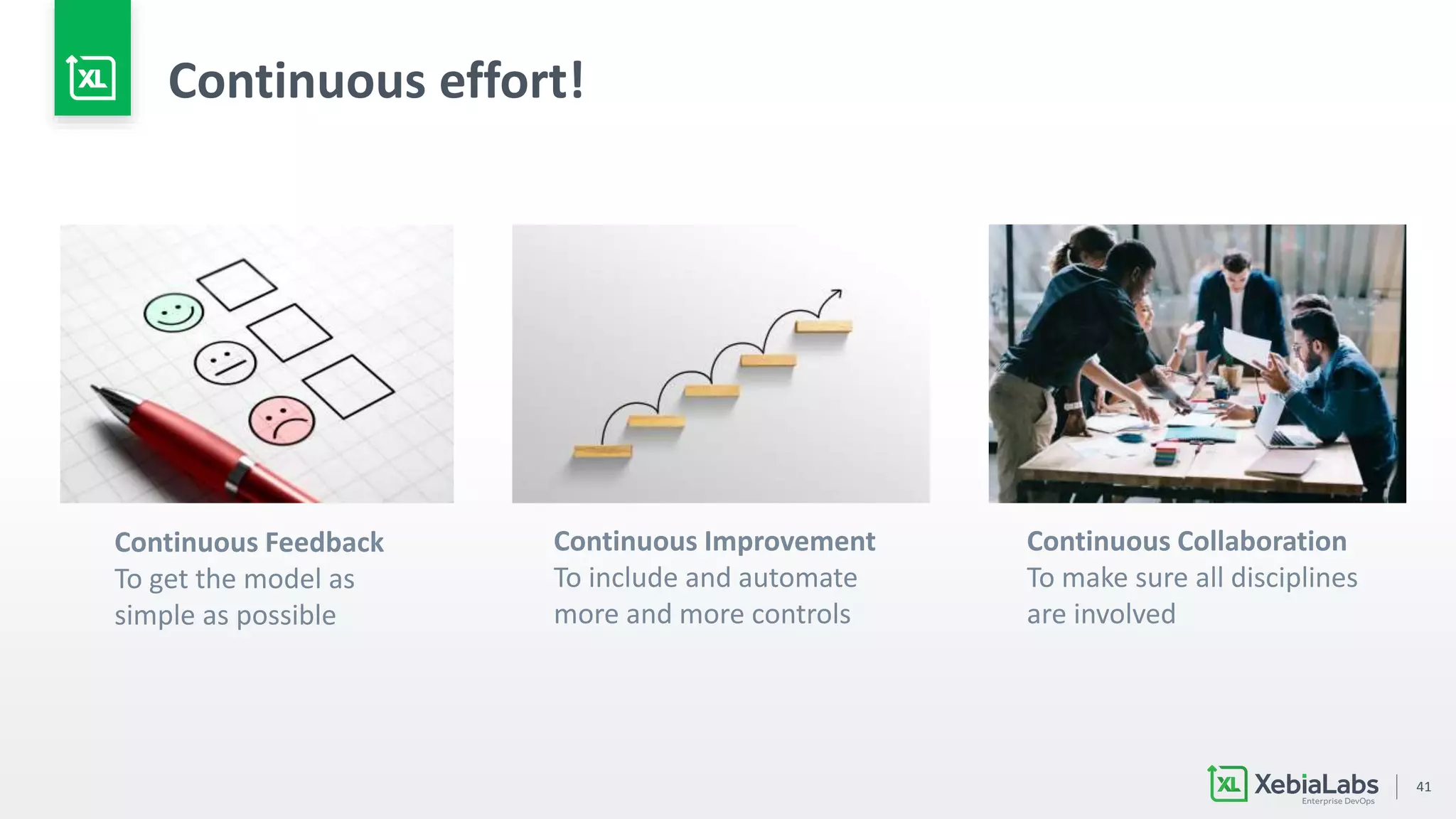 XL

Continuous effort!

Continuous Feedback
To get the model as simple as possible

Continuous Improvement
To include and automate more and more controls

Continuous Collaboration
To make sure all disciplines are involved

XL XebiaLabs
Enterprise DevOps

41